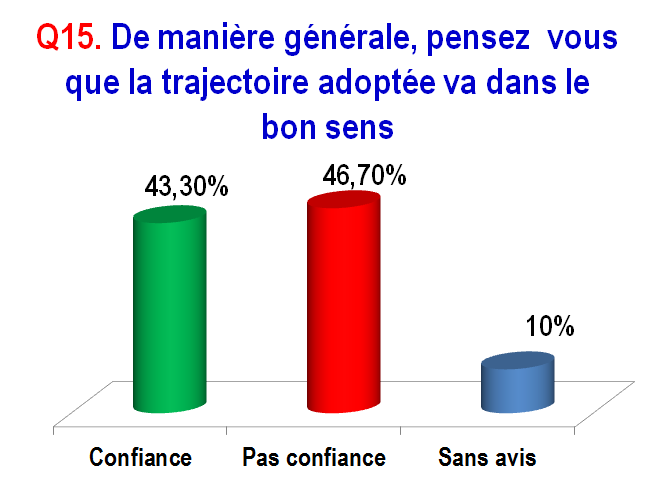 Q15. De manière générale, pensez vous que la trajectoire adoptée va dans le bon sens

43,30%

46,70%

10%

Confiance

Pas confiance

Sans avis